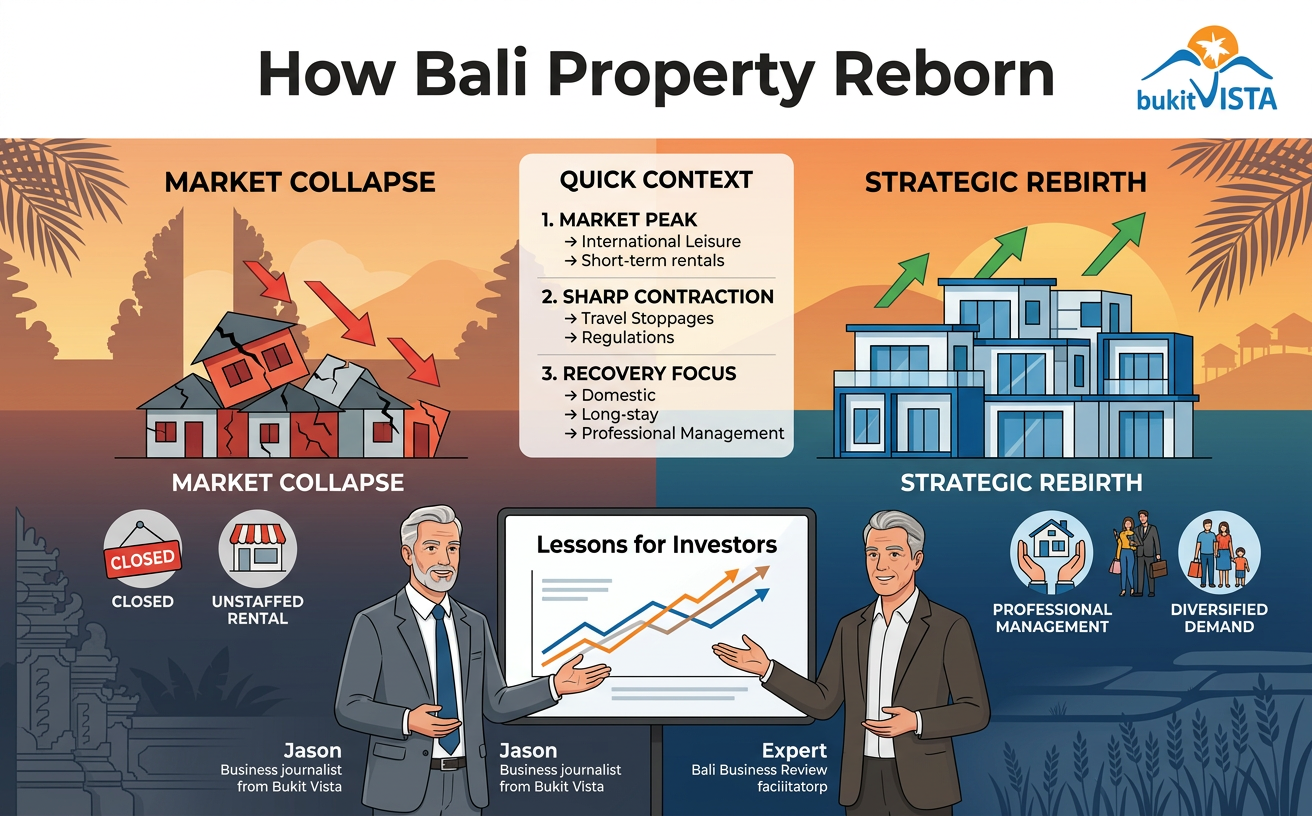 How Bali Property Reborn

bukitVISTA

MARKET COLLAPSE

QUICK CONTEXT

1. MARKET PEAK
→ International Leisure
→ Short-term rentals

2. SHARP CONTRACTION
→ Travel Stoppages
→ Regulations

3. RECOVERY FOCUS
→ Domestic
→ Long-stay
→ Professional Management

STRATEGIC REBIRTH

MARKET COLLAPSE

CLOSED

CLOSED

UNSTAFFED RENTAL

Lessons for Investors

STRATEGIC REBIRTH

PROFESSIONAL MANAGEMENT

DIVERSIFIED DEMAND

Jason
Business journalist from Bukit Vista

Jason
Business journalist from Bukit Vista

Expert
Bali Business Review faciiitatorp